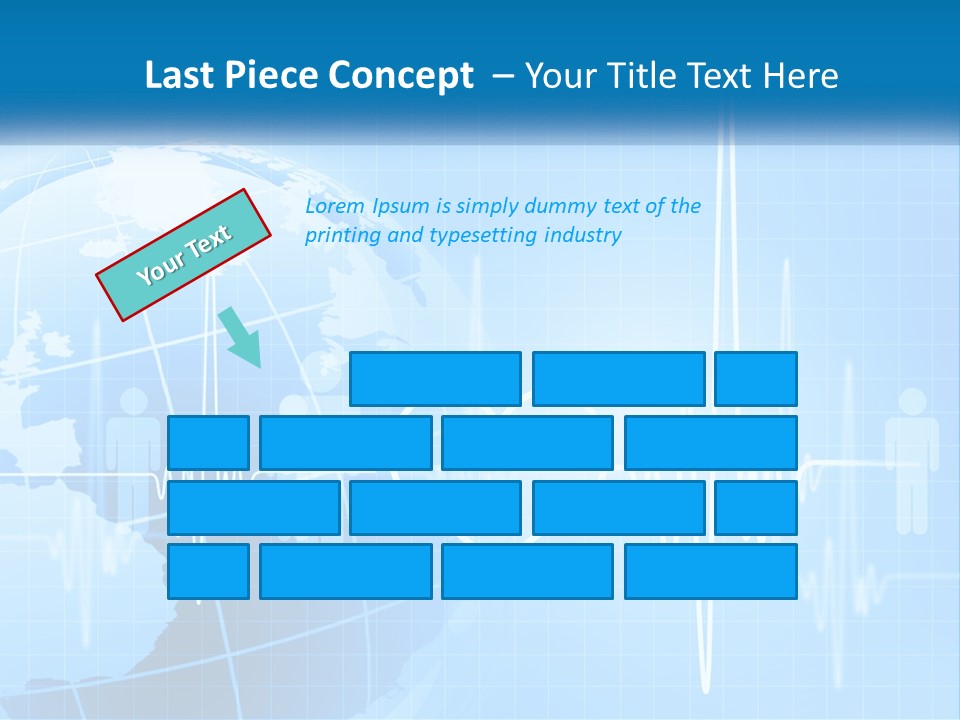 Last Piece Concept – Your Title Text Here

Your Text

Lorem Ipsum is simply dummy text of the printing and typesetting industry